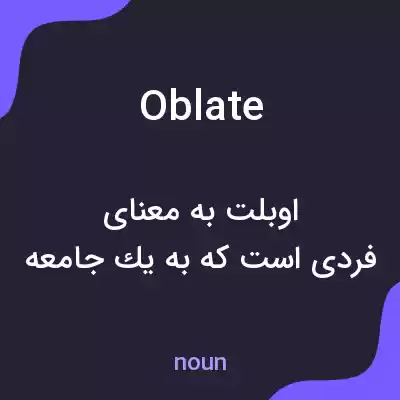 Oblate

اوبلت به معنای
فردی است که به یك جامعه

noun